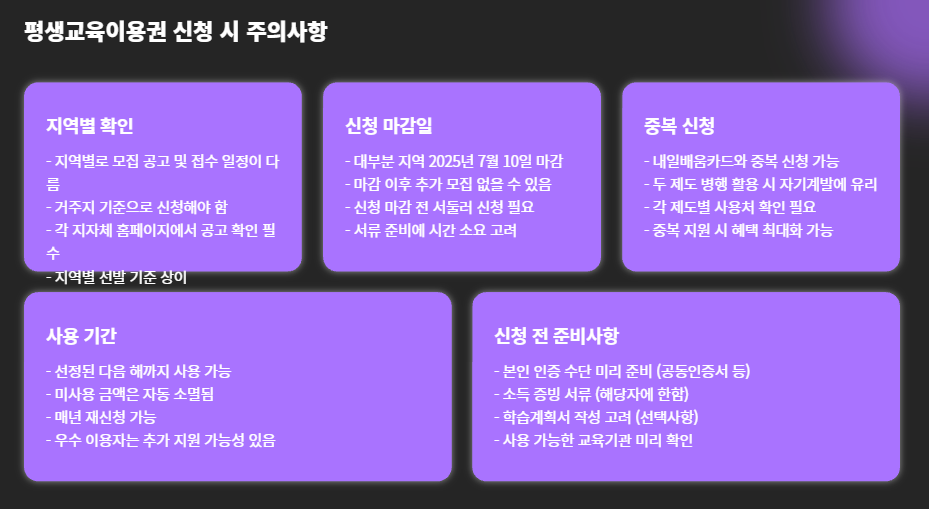 평생교육이용권 신청 시 주의사항

지역별 확인

- 지역별로 모집 공고 및 접수 일정이 다름
- 거주지 기준으로 신청해야 함
- 각 지자체 홈페이지에서 공고 확인 필수
- 지역별 선발 기준 상이

신청 마감일

- 대부분 지역 2025년 7월 10일 마감
- 마감 이후 추가 모집 없을 수 있음
- 신청 마감 전 서둘러 신청 필요
- 서류 준비에 시간 소요 고려

중복 신청

- 내일배움카드와 중복 신청 가능
- 두 제도 병행 활용 시 자기계발에 유리
- 각 제도별 사용처 확인 필요
- 중복 지원 시 혜택 최대화 가능

사용 기간

- 선정된 다음 해까지 사용 가능
- 미사용 금액은 자동 소멸됨
- 매년 재신청 가능
- 우수 이용자는 추가 지원 가능성 있음

신청 전 준비사항

- 본인 인증 수단 미리 준비 (공동인증서 등)
- 소득 증빙 서류 (해당자에 한함)
- 학습계획서 작성 고려 (선택사항)
- 사용 가능한 교육기관 미리 확인